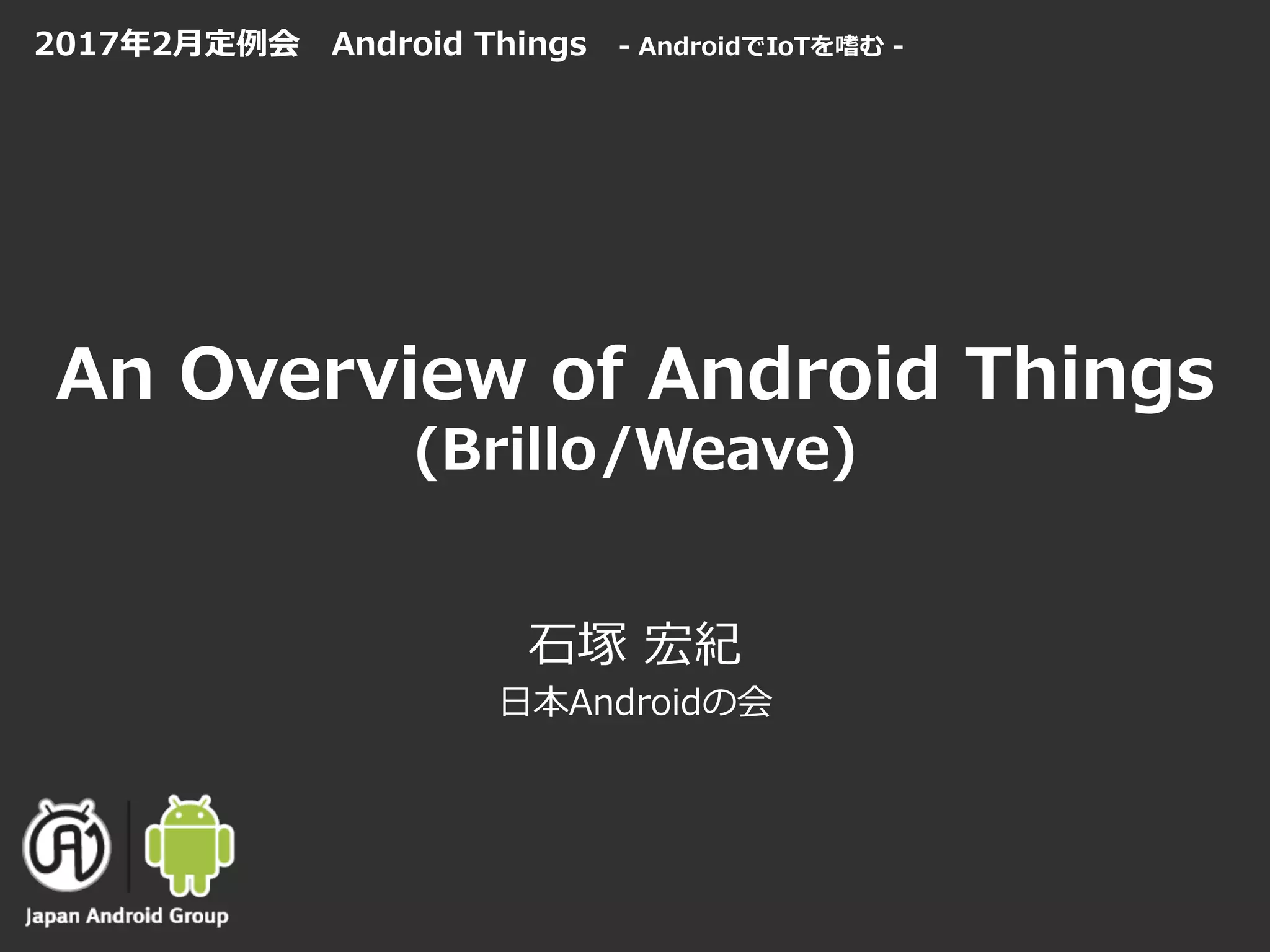 2017年2月定例会　Android Things　- AndroidでIoTを嗜む -

An Overview of Android Things
(Brillo/Weave)

石塚 宏紀
日本Androidの会

Japan Android Group